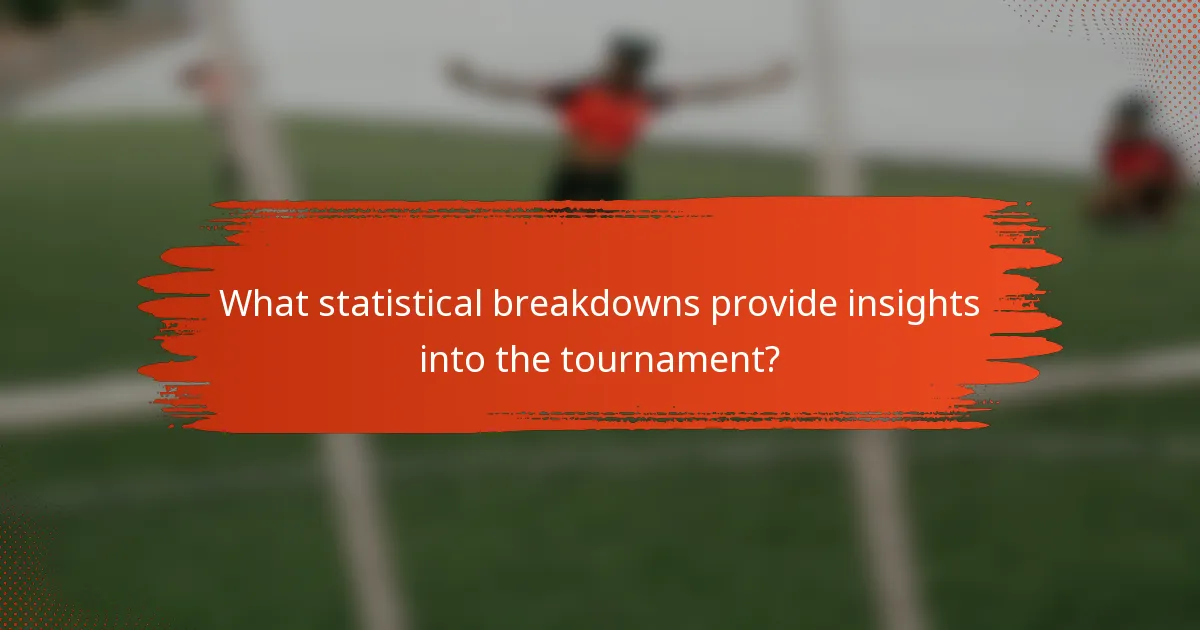 What statistical breakdowns provide insights into the tournament?